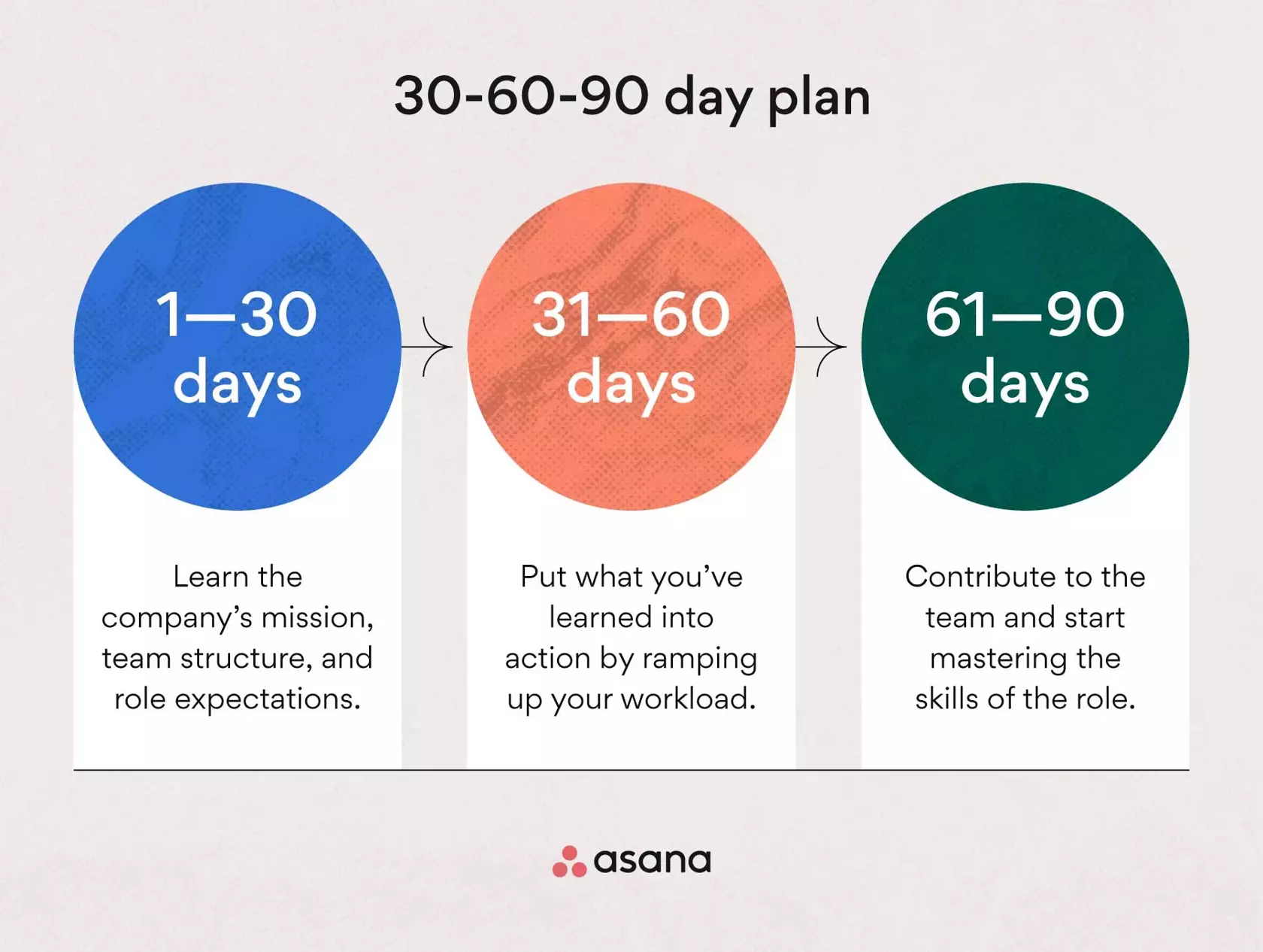 30-60-90 day plan

1—30 days

Learn the company's mission, team structure, and role expectations.

31—60 days

Put what you've learned into action by ramping up your workload.

61—90 days

Contribute to the team and start mastering the skills of the role.

asana